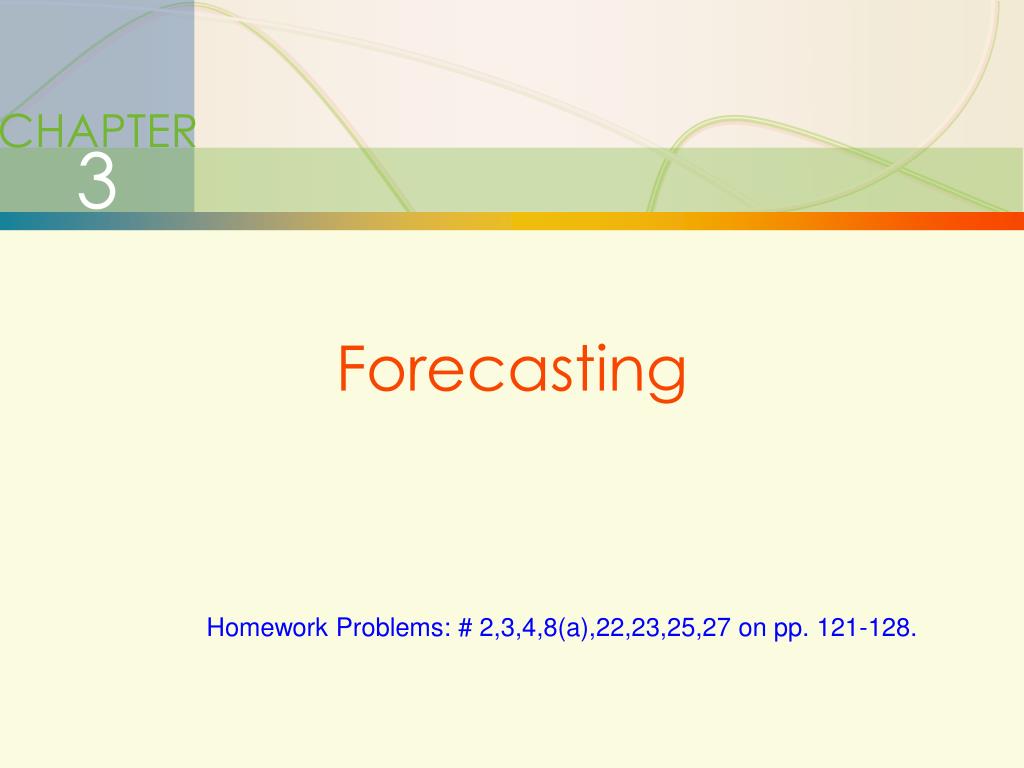 CHAPTER
3

Forecasting

Homework Problems: # 2,3,4,8(a),22,23,25,27 on pp. 121-128.